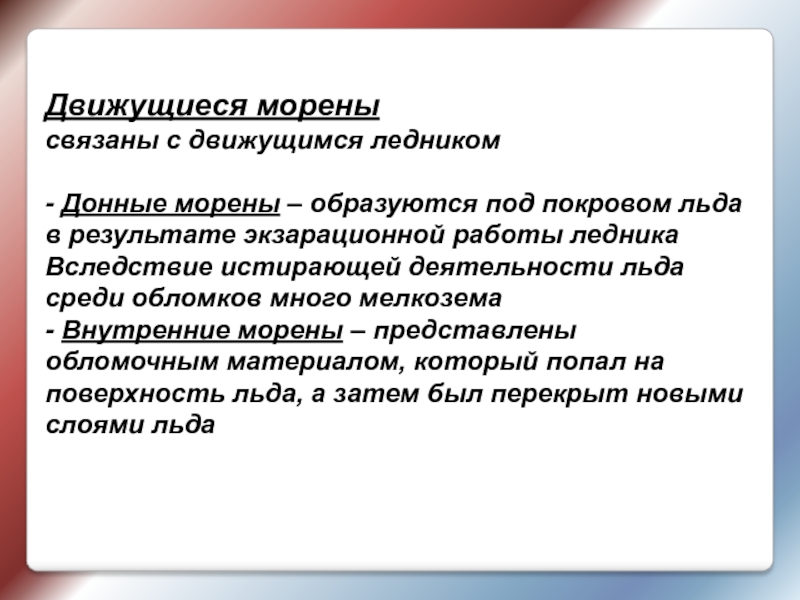 Движущиеся морены
связаны с движущимся ледником

- Донные морены – образуются под покровом льда в результате экзарационной работы ледника Вследствие истирающей деятельности льда среди обломков много мелкозема
- Внутренние морены – представлены обломочным материалом, который попал на поверхность льда, а затем был перекрыт новыми слоями льда